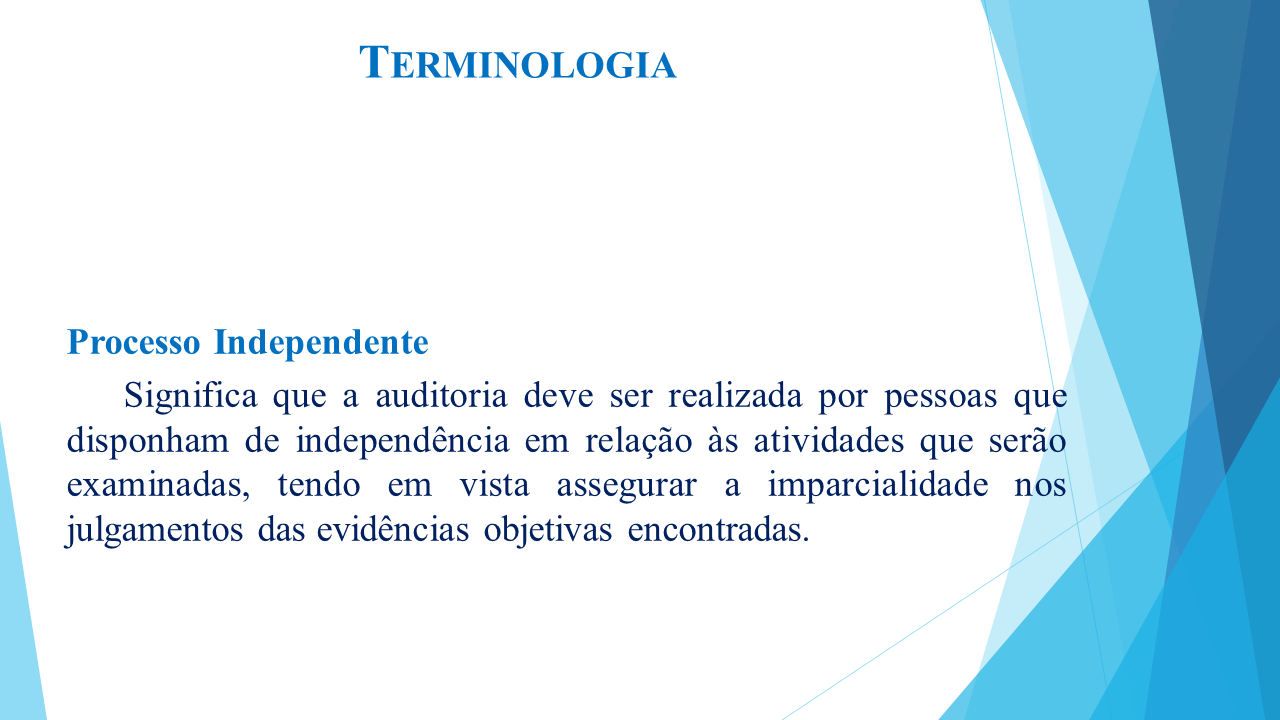 TERMINOLOGIA

Processo Independente

Significa que a auditoria deve ser realizada por pessoas que disponham de independência em relação às atividades que serão examinadas, tendo em vista assegurar a imparcialidade nos julgamentos das evidências objetivas encontradas.